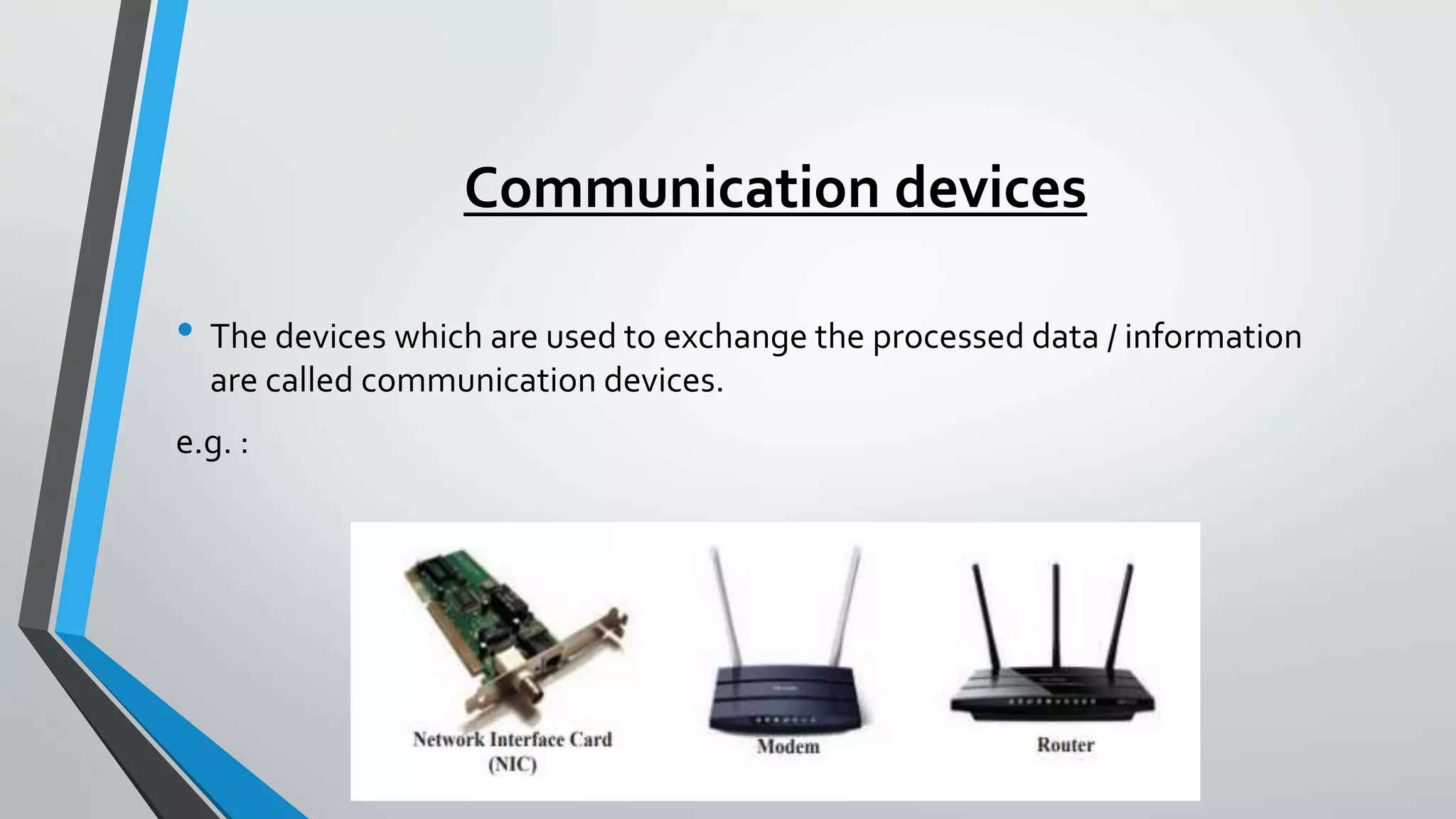 Communication devices

• The devices which are used to exchange the processed data / information are called communication devices.

e.g. :

Network Interface Card (NIC)

Modem

Router